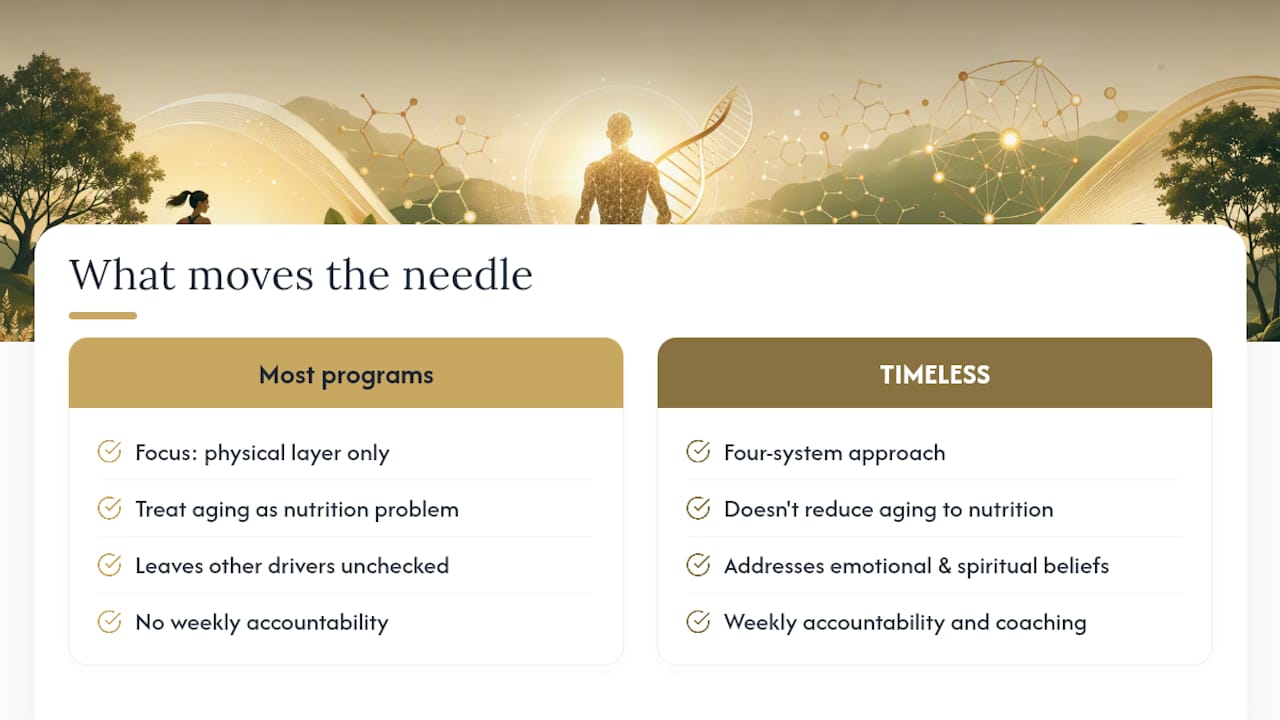 What moves the needle

Most programs

Focus: physical layer only

Treat aging as nutrition problem

Leaves other drivers unchecked

No weekly accountability

TIMELESS

Four-system approach

Doesn't reduce aging to nutrition

Addresses emotional & spiritual beliefs

Weekly accountability and coaching